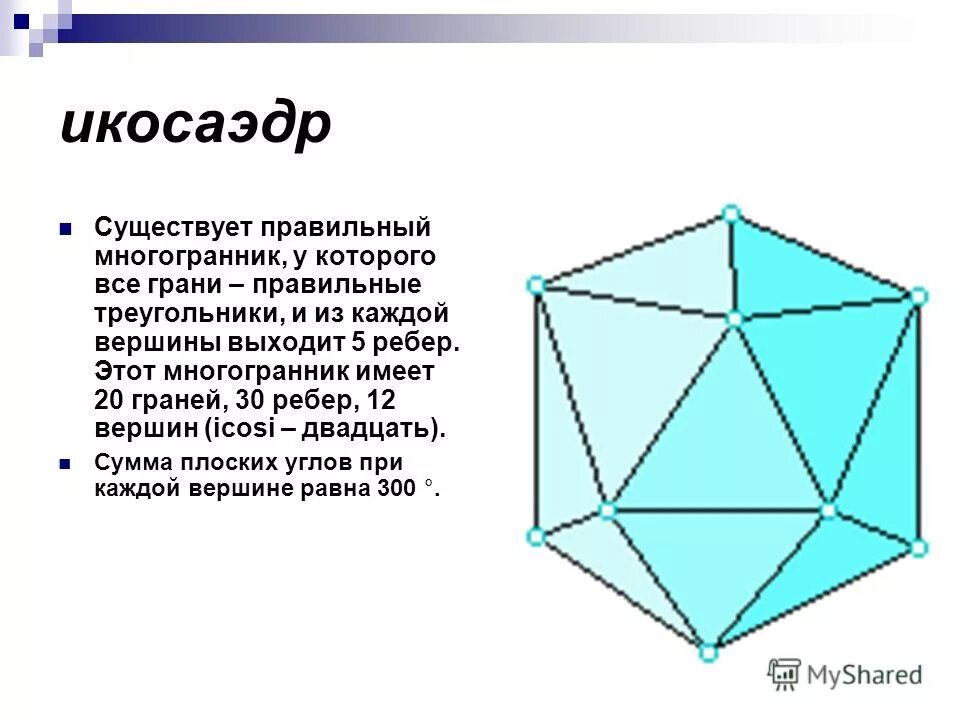 икосаэдр

Существует правильный многогранник, у которого все грани – правильные треугольники, и из каждой вершины выходит 5 ребер. Этот многогранник имеет 20 граней, 30 ребер, 12 вершин (icosi – двадцать).

Сумма плоских углов при каждой вершине равна 300 °.

MyShared